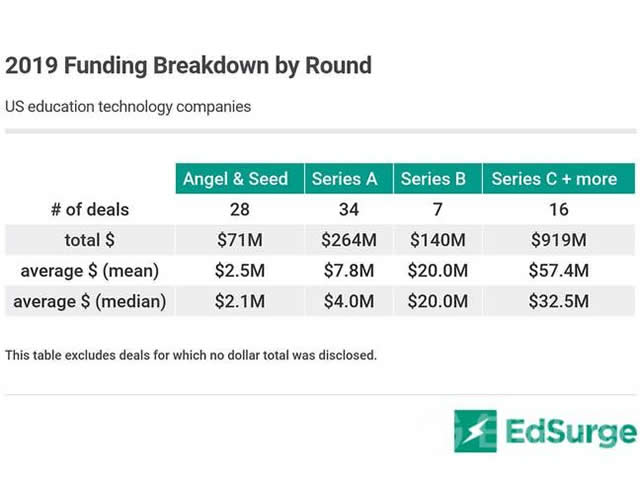 2019 Funding Breakdown by Round

US education technology companies

| | Angel & Seed | Series A | Series B | Series C + more |
|---|---|---|---|---|
| # of deals | 28 | 34 | 7 | 16 |
| total \$ | \$71M | \$264M | \$140M | \$919M |
| average \$ (mean) | \$2.5M | \$7.8M | \$20.0M | \$57.4M |
| average \$ (median) | \$2.1M | \$4.0M | \$20.0M | \$32.5M |

This table excludes deals for which no dollar total was disclosed.

EdSurge